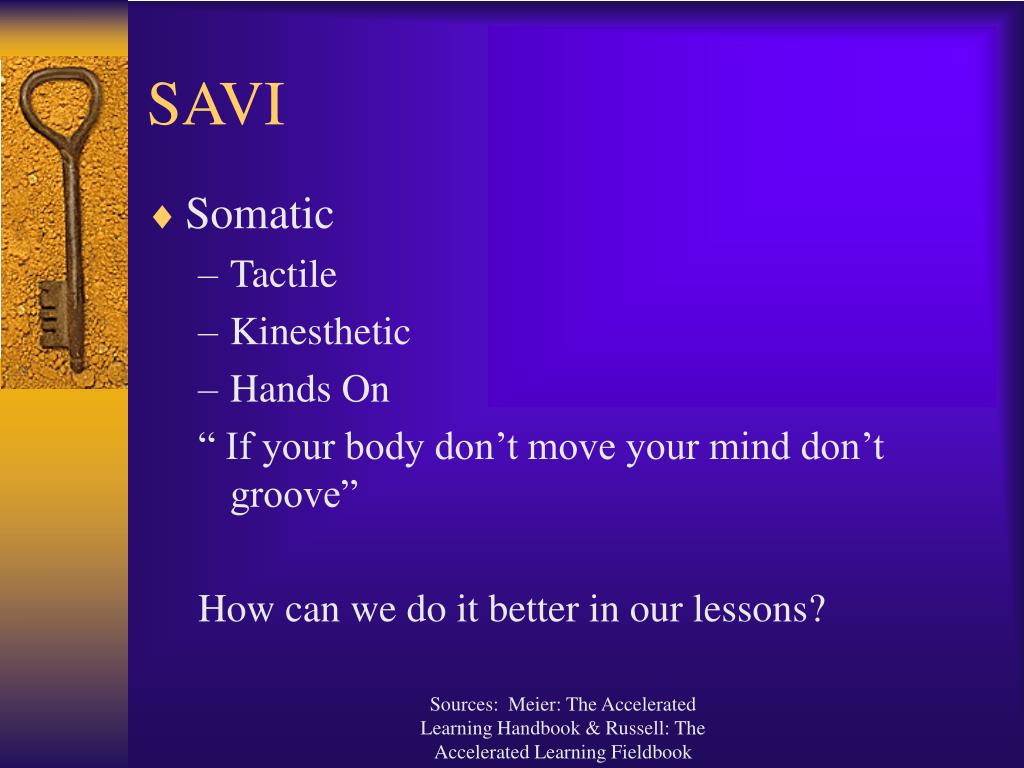 SAVI

♦ Somatic
– Tactile
– Kinesthetic
– Hands On
“ If your body don’t move your mind don’t groove”

How can we do it better in our lessons?

Sources: Meier: The Accelerated Learning Handbook & Russell: The Accelerated Learning Fieldbook